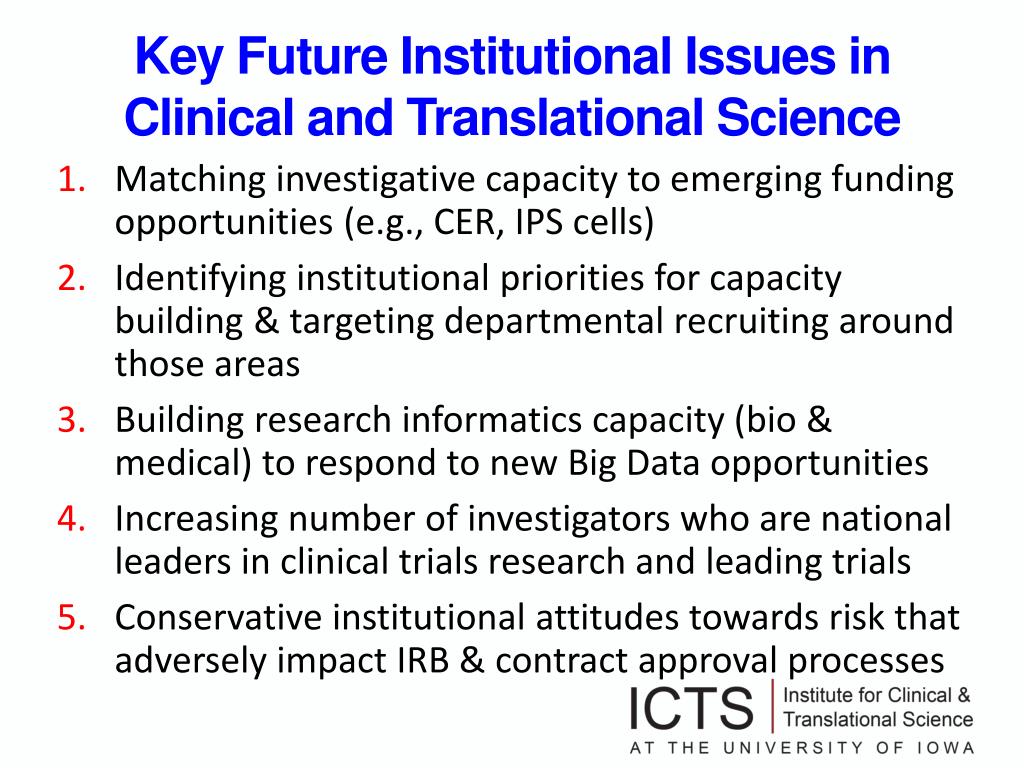 Key Future Institutional Issues in Clinical and Translational Science

1. Matching investigative capacity to emerging funding opportunities (e.g., CER, IPS cells)
2. Identifying institutional priorities for capacity building & targeting departmental recruiting around those areas
3. Building research informatics capacity (bio & medical) to respond to new Big Data opportunities
4. Increasing number of investigators who are national leaders in clinical trials research and leading trials
5. Conservative institutional attitudes towards risk that adversely impact IRB & contract approval processes

ICTS Institute for Clinical & Translational Science
AT THE UNIVERSITY OF IOWA